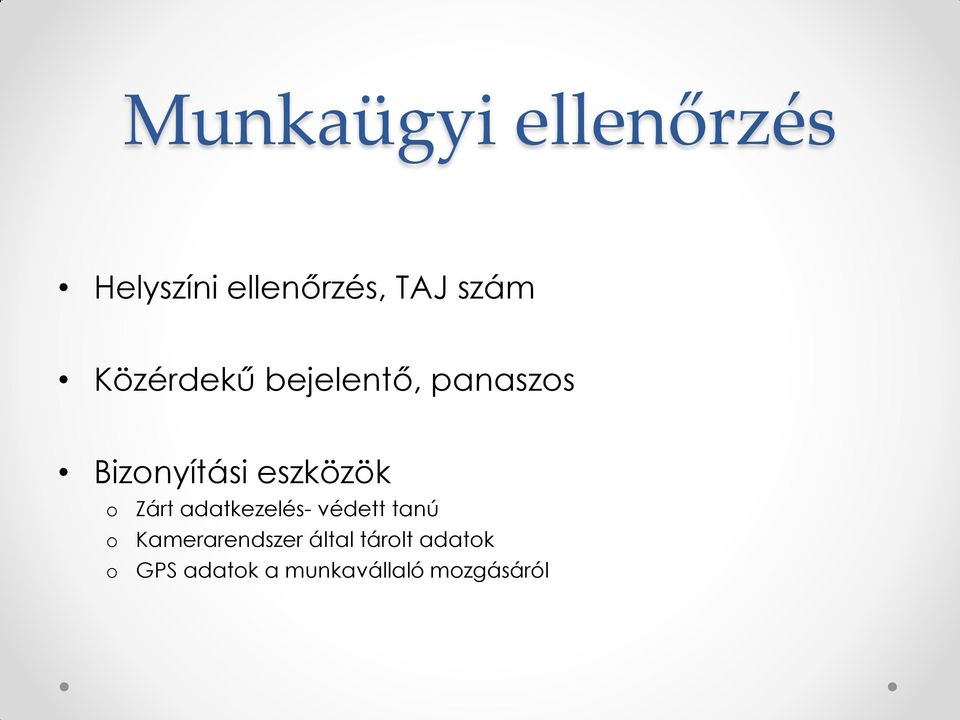 Munkaügyi ellenőrzés

• Helyszíni ellenőrzés, TAJ szám

• Közérdekű bejelentő, panaszos

• Bizonyítási eszközök
o Zárt adatkezelés- védett tanú
o Kamerarendszer által tárolt adatok
o GPS adatok a munkavállaló mozgásáról